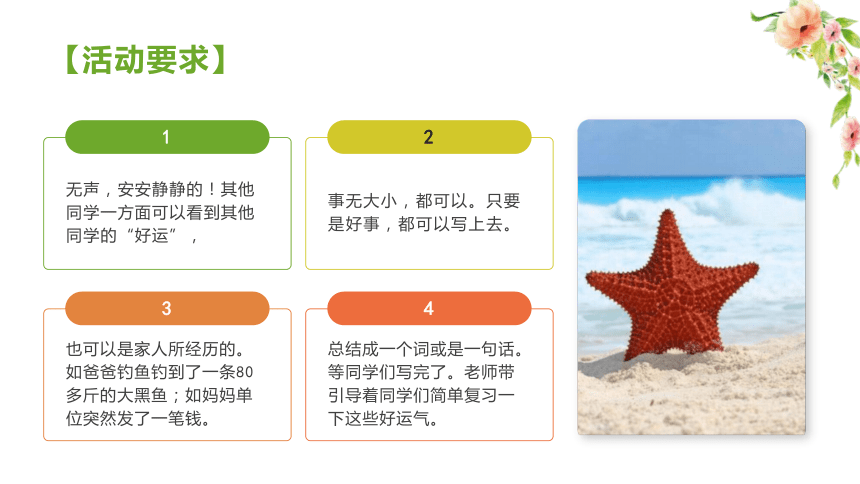 【活动要求】

1

无声，安安静静的！其他同学一方面可以看到其他同学的“好运”，

2

事无大小，都可以。只要是好事，都可以写上去。

3

也可以是家人所经历的。如爸爸钓鱼钓到了一条80多斤的大黑鱼；如妈妈单位突然发了一笔钱。

4

总结成一个词或是一句话。等同学们写完了。老师带引导着同学们简单复习一下这些好运气。